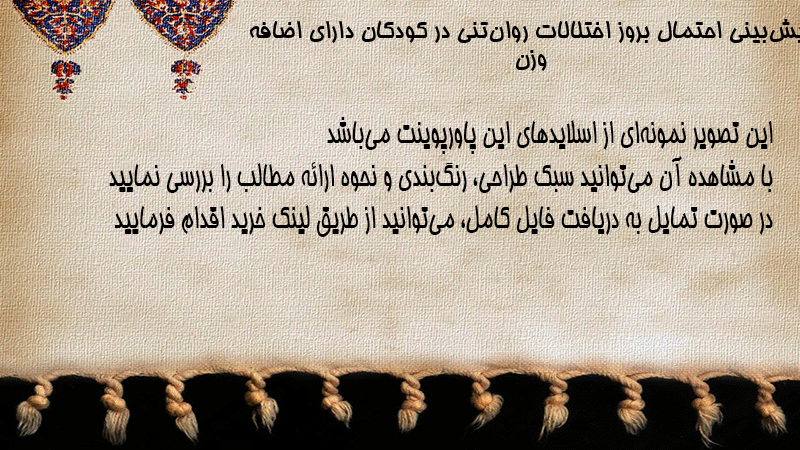 یش‌بینی احتمال بروز اختلالات روان‌تنی در کودکان دارای اضافه وزن

این تصویر نمونه‌ای از اسلایدهای این پاورپوینت می‌باشد
با مشاهده آن می‌توانید سبک طراحی، رنگ‌بندی و نحوه ارائه مطالب را بررسی نمایید
در صورت تمایل به دریافت فایل کامل، می‌توانید از طریق لینک خرید اقدام فرمایید